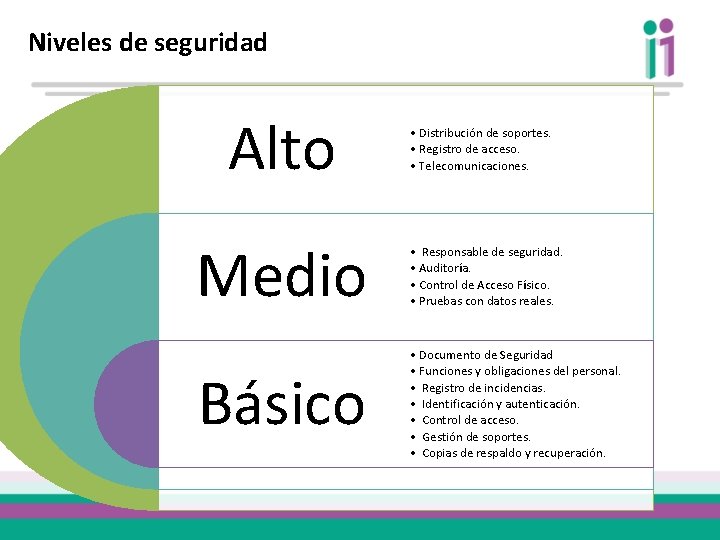 Niveles de seguridad

Alto

• Distribución de soportes.
• Registro de acceso.
• Telecomunicaciones.

Medio

• Responsable de seguridad.
• Auditoría.
• Control de Acceso Físico.
• Pruebas con datos reales.

Básico

• Documento de Seguridad
• Funciones y obligaciones del personal.
• Registro de incidencias.
• Identificación y autenticación.
• Control de acceso.
• Gestión de soportes.
• Copias de respaldo y recuperación.